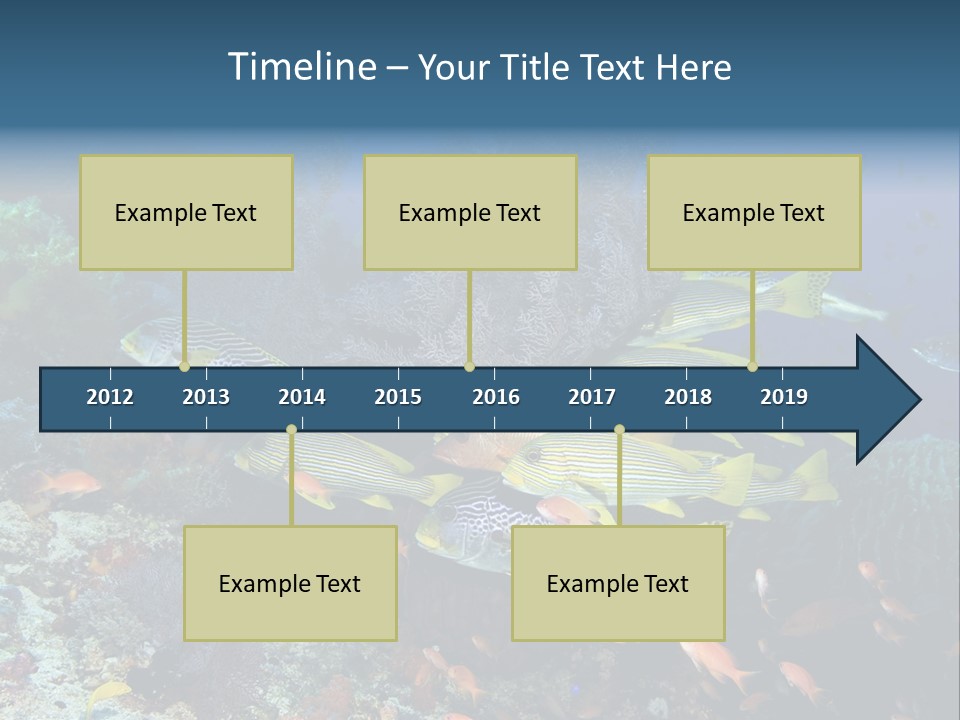 Timeline – Your Title Text Here

Example Text

Example Text

Example Text

2012 2013 2014 2015 2016 2017 2018 2019

Example Text

Example Text